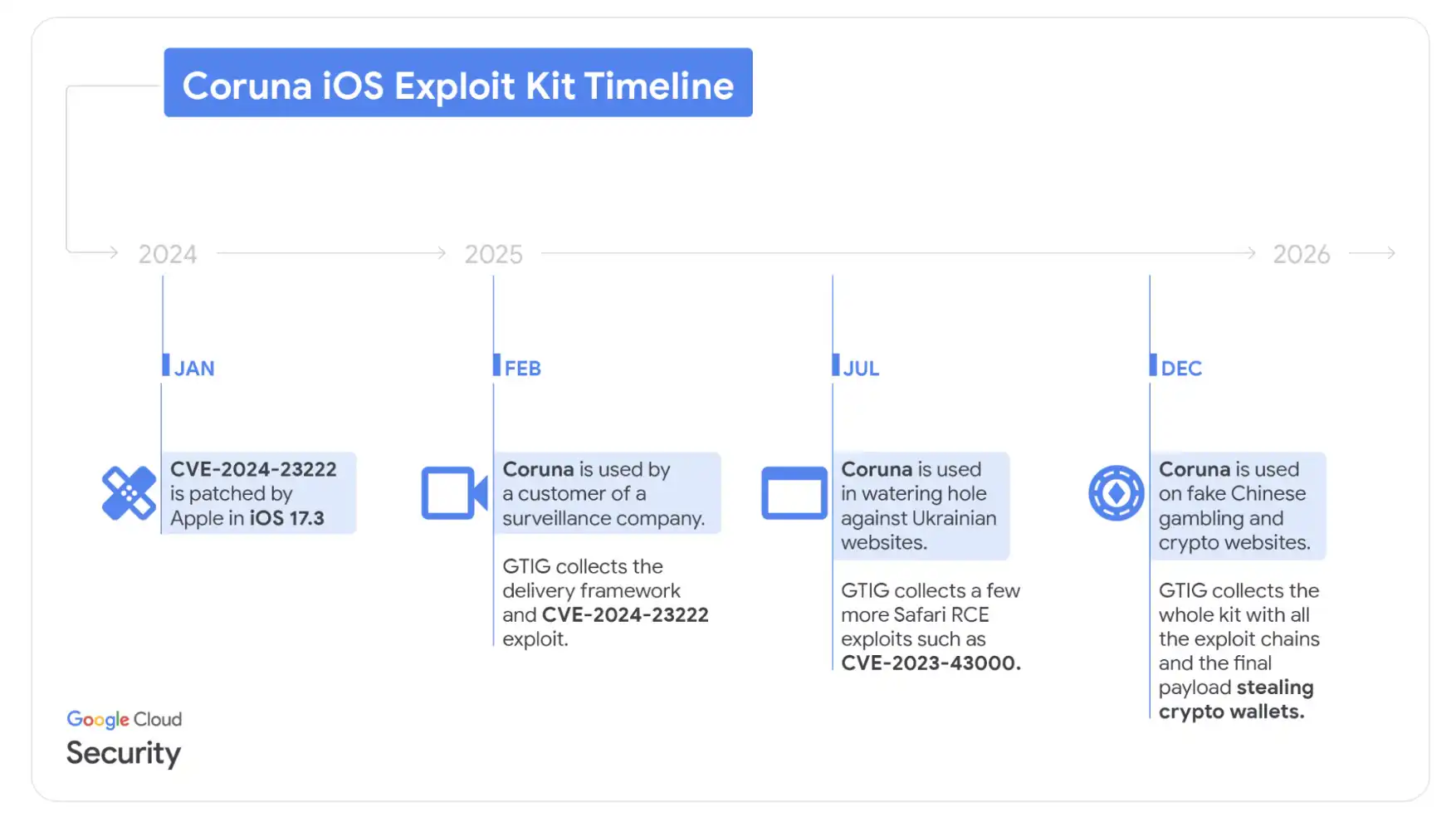 Coruna iOS Exploit Kit Timeline

2024

2025

2026

JAN

CVE-2024-23222 is patched by Apple in iOS 17.3

FEB

Coruna is used by a customer of a surveillance company.

GTIG collects the delivery framework and CVE-2024-23222 exploit.

JUL

Coruna is used in watering hole against Ukrainian websites.

GTIG collects a few more Safari RCE exploits such as CVE-2023-43000.

DEC

Coruna is used on fake Chinese gambling and crypto websites.

GTIG collects the whole kit with all the exploit chains and the final payload stealing crypto wallets.

Google Cloud
Security